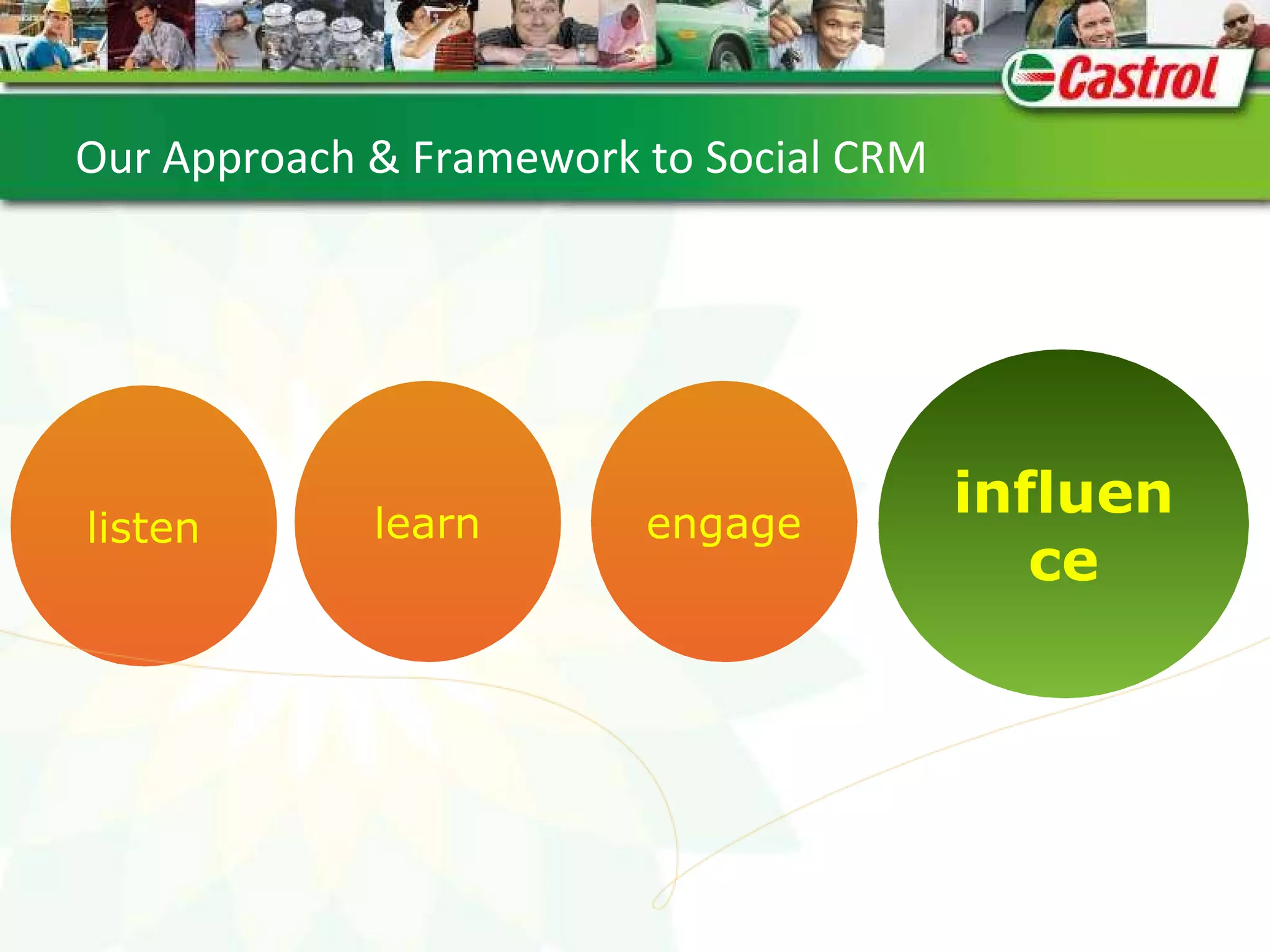 Castrol

Our Approach & Framework to Social CRM

listen

learn

engage

influen
ce